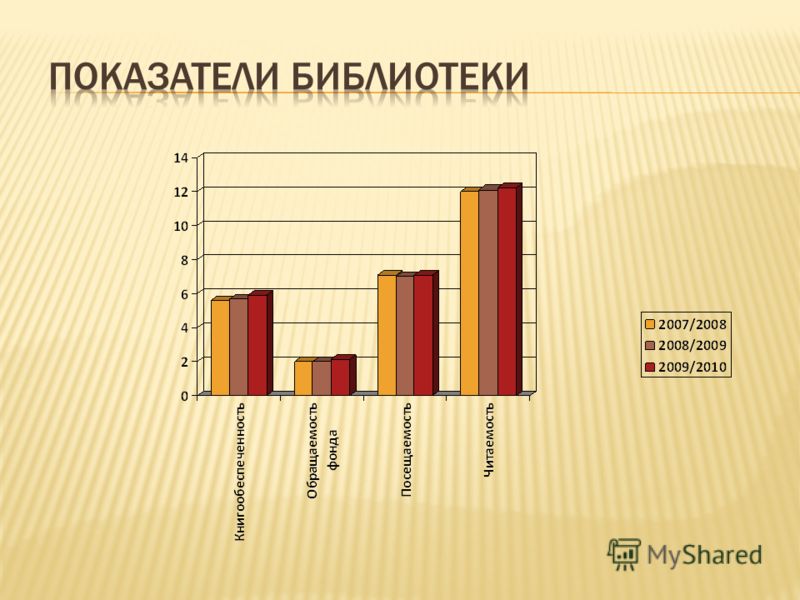 ПОКАЗАТЕЛИ БИБЛИОТЕКИ

14
12
10
8
6
4
2
0

Книгообеспеченность
Обращаемость фонда
Посещаемость
Читаемость

2007/2008
2008/2009
2009/2010

MyShared